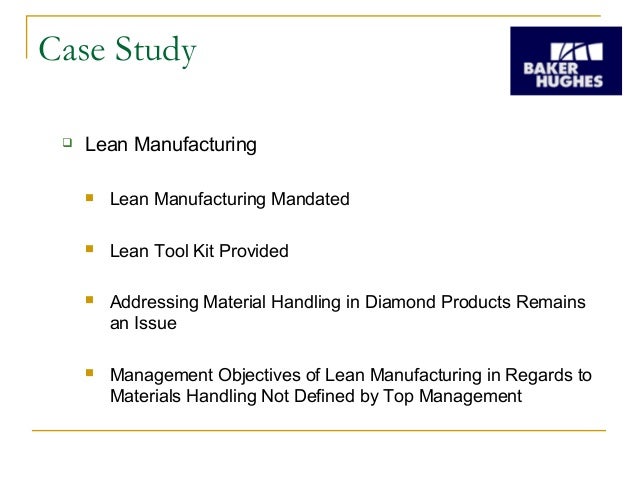 Case Study

BAKER HUGHES

Lean Manufacturing

Lean Manufacturing Mandated

Lean Tool Kit Provided

Addressing Material Handling in Diamond Products Remains an Issue

Management Objectives of Lean Manufacturing in Regards to Materials Handling Not Defined by Top Management